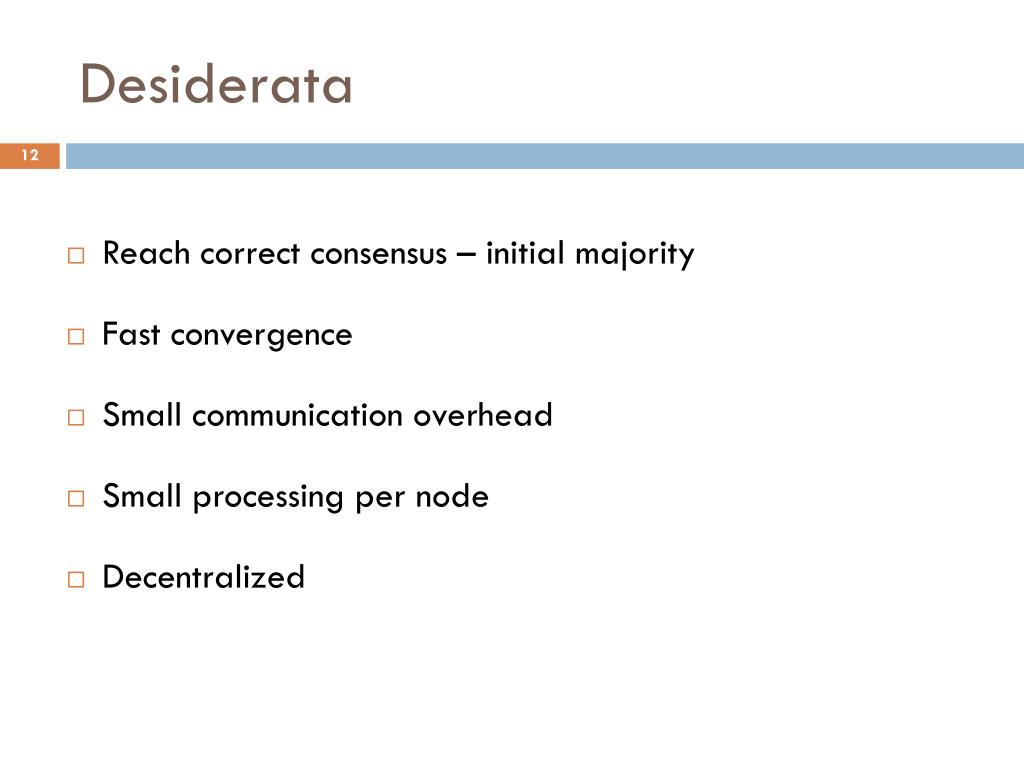 Desiderata

12

□ Reach correct consensus – initial majority

□ Fast convergence

□ Small communication overhead

□ Small processing per node

□ Decentralized